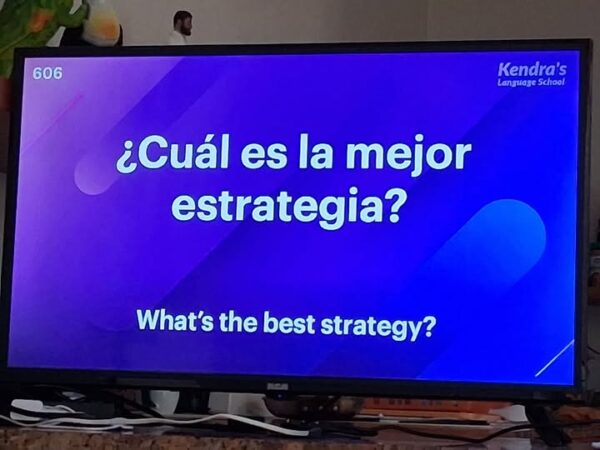 606

Kendra's
Language School

¿Cuál es la mejor estrategia?

What's the best strategy?

RCA